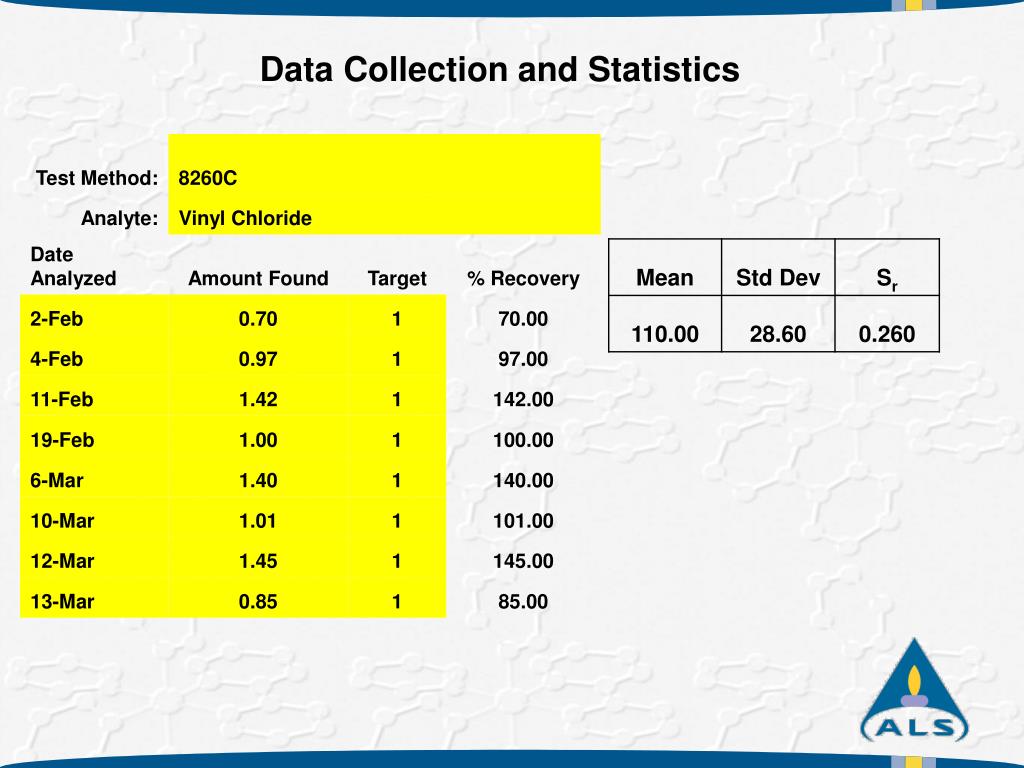 Data Collection and Statistics

Test Method: 8260C

Analyte: Vinyl Chloride

| Date Analyzed | Amount Found | Target | % Recovery |
|---|---|---|---|
| 2-Feb | 0.70 | 1 | 70.00 |
| 4-Feb | 0.97 | 1 | 97.00 |
| 11-Feb | 1.42 | 1 | 142.00 |
| 19-Feb | 1.00 | 1 | 100.00 |
| 6-Mar | 1.40 | 1 | 140.00 |
| 10-Mar | 1.01 | 1 | 101.00 |
| 12-Mar | 1.45 | 1 | 145.00 |
| 13-Mar | 0.85 | 1 | 85.00 |

| Mean | Std Dev | $S_r$ |
|---|---|---|
| 110.00 | 28.60 | 0.260 |

ALS